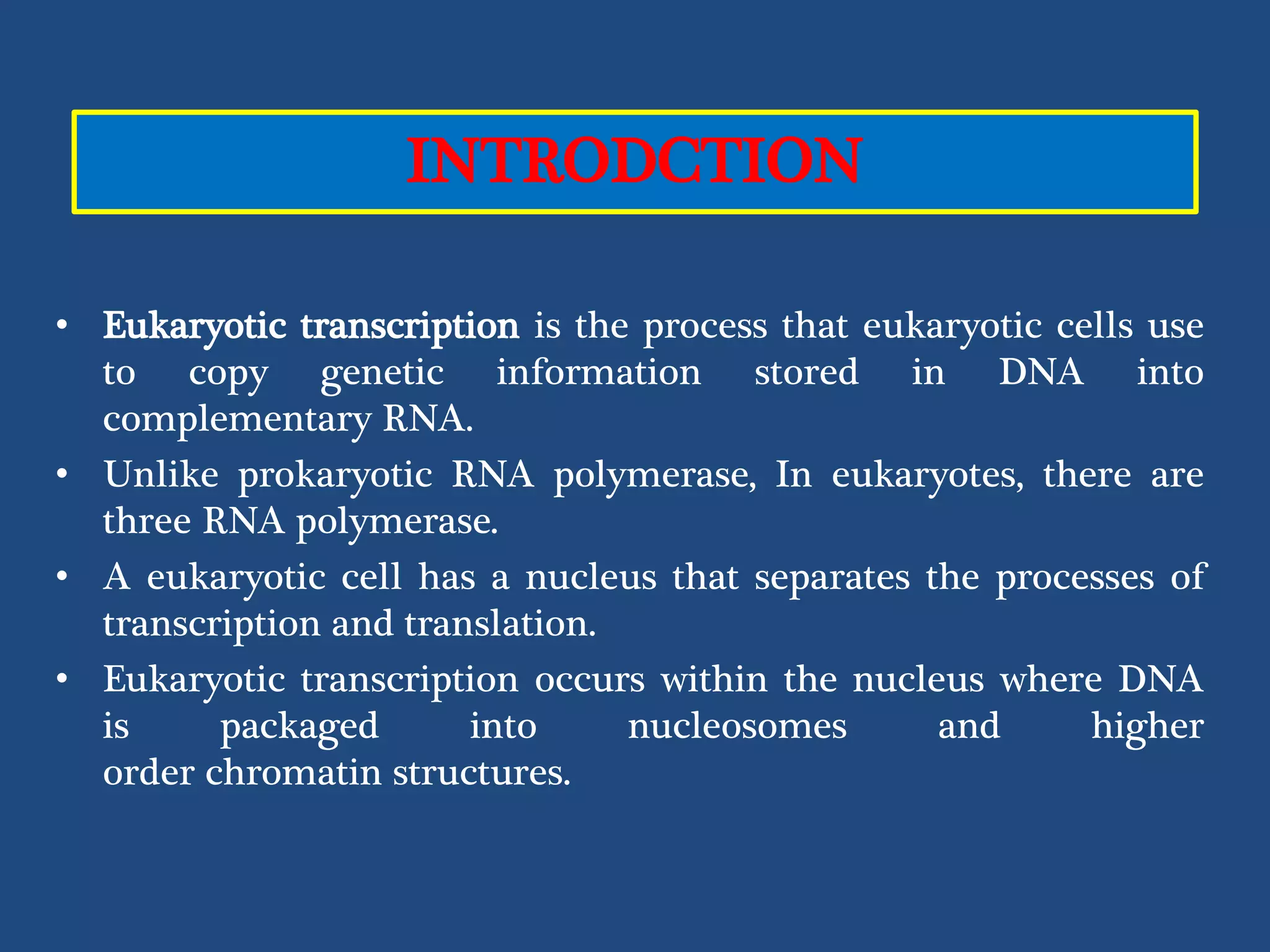 INTRODCTION

• Eukaryotic transcription is the process that eukaryotic cells use to copy genetic information stored in DNA into complementary RNA.
• Unlike prokaryotic RNA polymerase, In eukaryotes, there are three RNA polymerase.
• A eukaryotic cell has a nucleus that separates the processes of transcription and translation.
• Eukaryotic transcription occurs within the nucleus where DNA is packaged into nucleosomes and higher order chromatin structures.